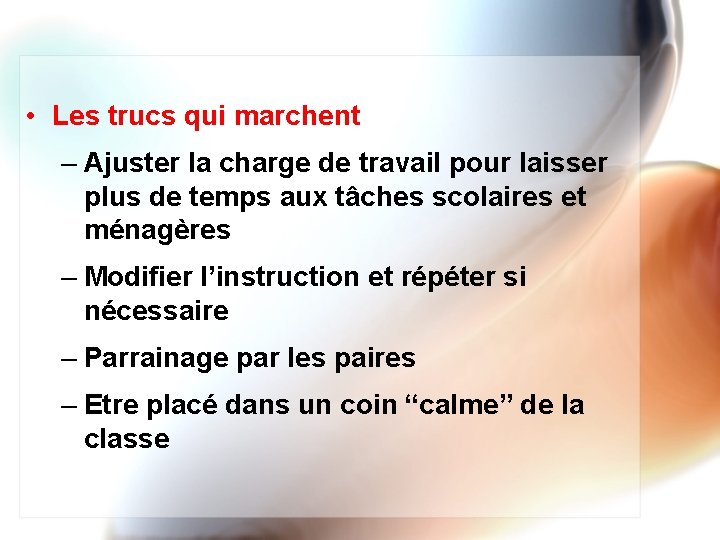 • Les trucs qui marchent

– Ajuster la charge de travail pour laisser plus de temps aux tâches scolaires et ménagères

– Modifier l’instruction et répéter si nécessaire

– Parrainage par les paires

– Etre placé dans un coin “calme” de la classe